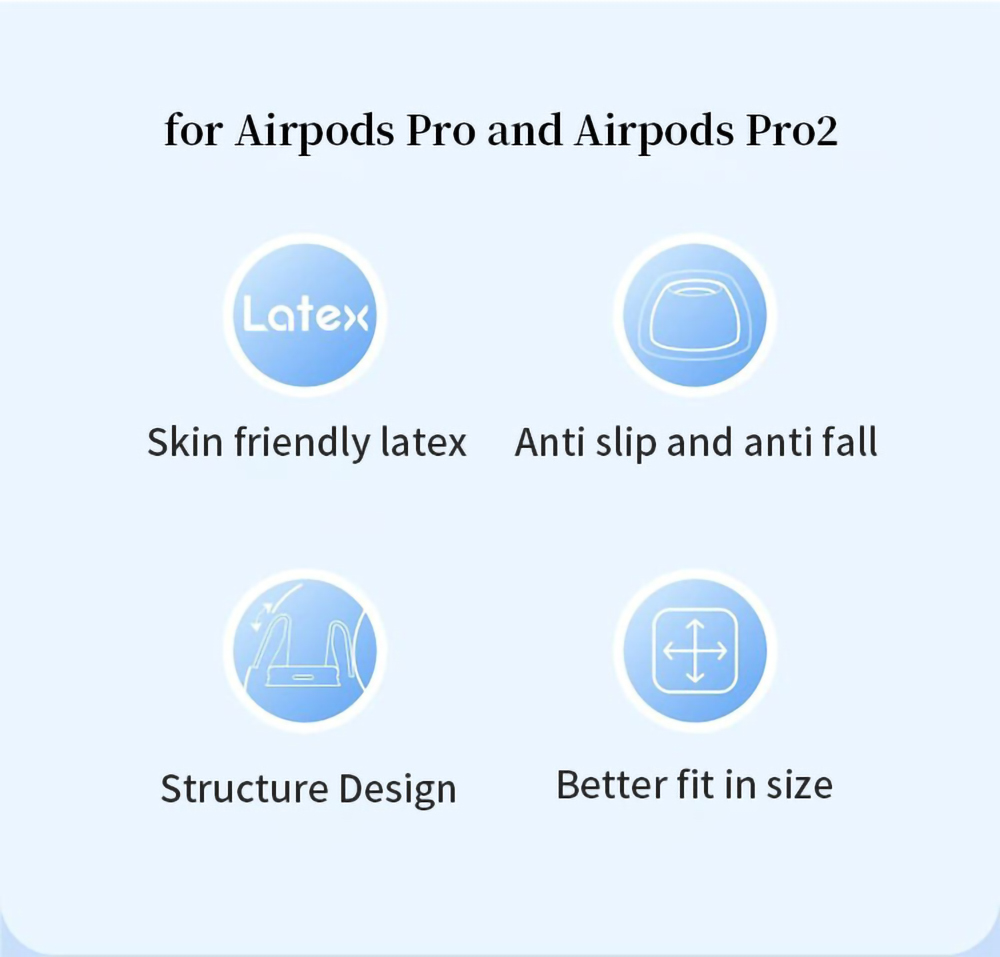 for Airpods Pro and Airpods Pro2

Latex

Skin friendly latex

Anti slip and anti fall

Structure Design

Better fit in size